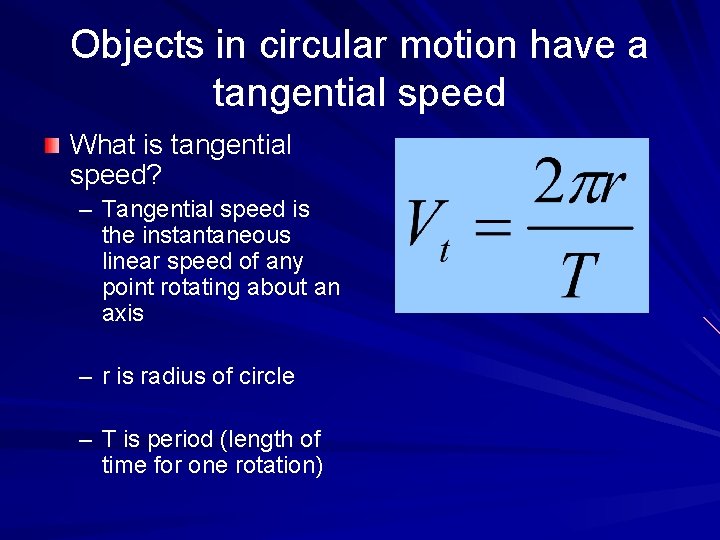 Objects in circular motion have a tangential speed

What is tangential speed?

– Tangential speed is the instantaneous linear speed of any point rotating about an axis

– r is radius of circle

– T is period (length of time for one rotation)

$V_t = \frac{2\pi r}{T}$